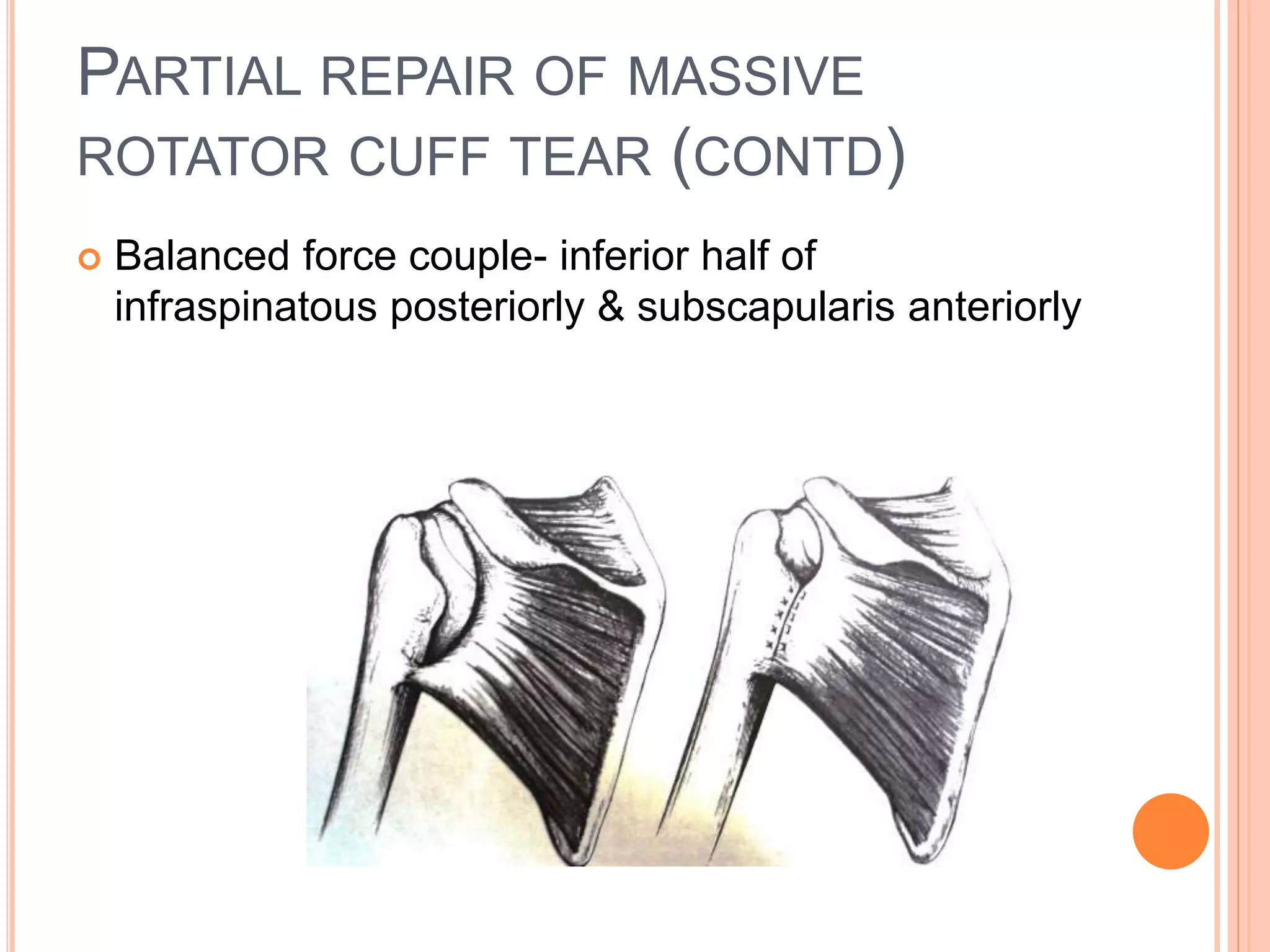 PARTIAL REPAIR OF MASSIVE ROTATOR CUFF TEAR (CONTD)

Balanced force couple- inferior half of infraspinatous posteriorly & subscapularis anteriorly